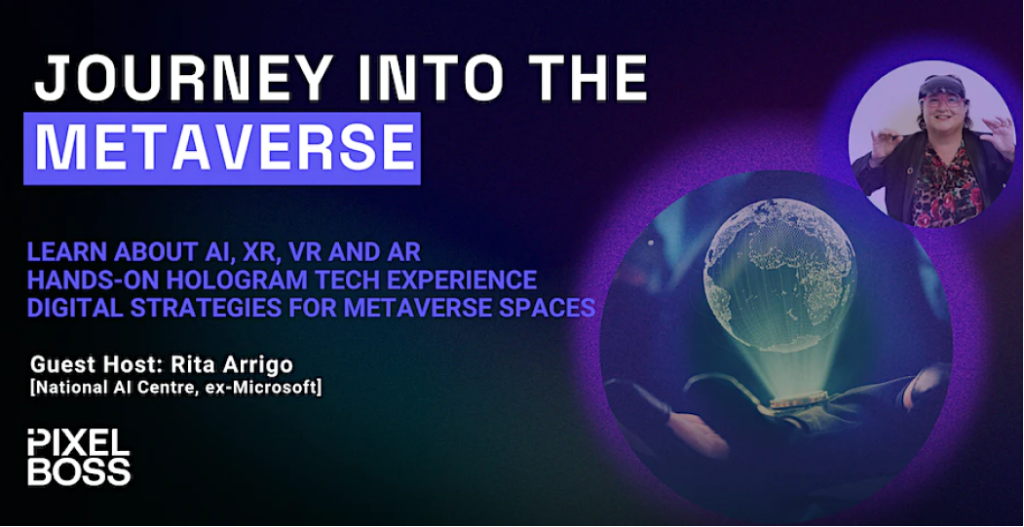 JOURNEY INTO THE METAVERSE

LEARN ABOUT AI, XR, VR AND AR
HANDS-ON HOLOGRAM TECH EXPERIENCE
DIGITAL STRATEGIES FOR METAVERSE SPACES

Guest Host: Rita Arrigo
[National AI Centre, ex-Microsoft]

PIXEL BOSS